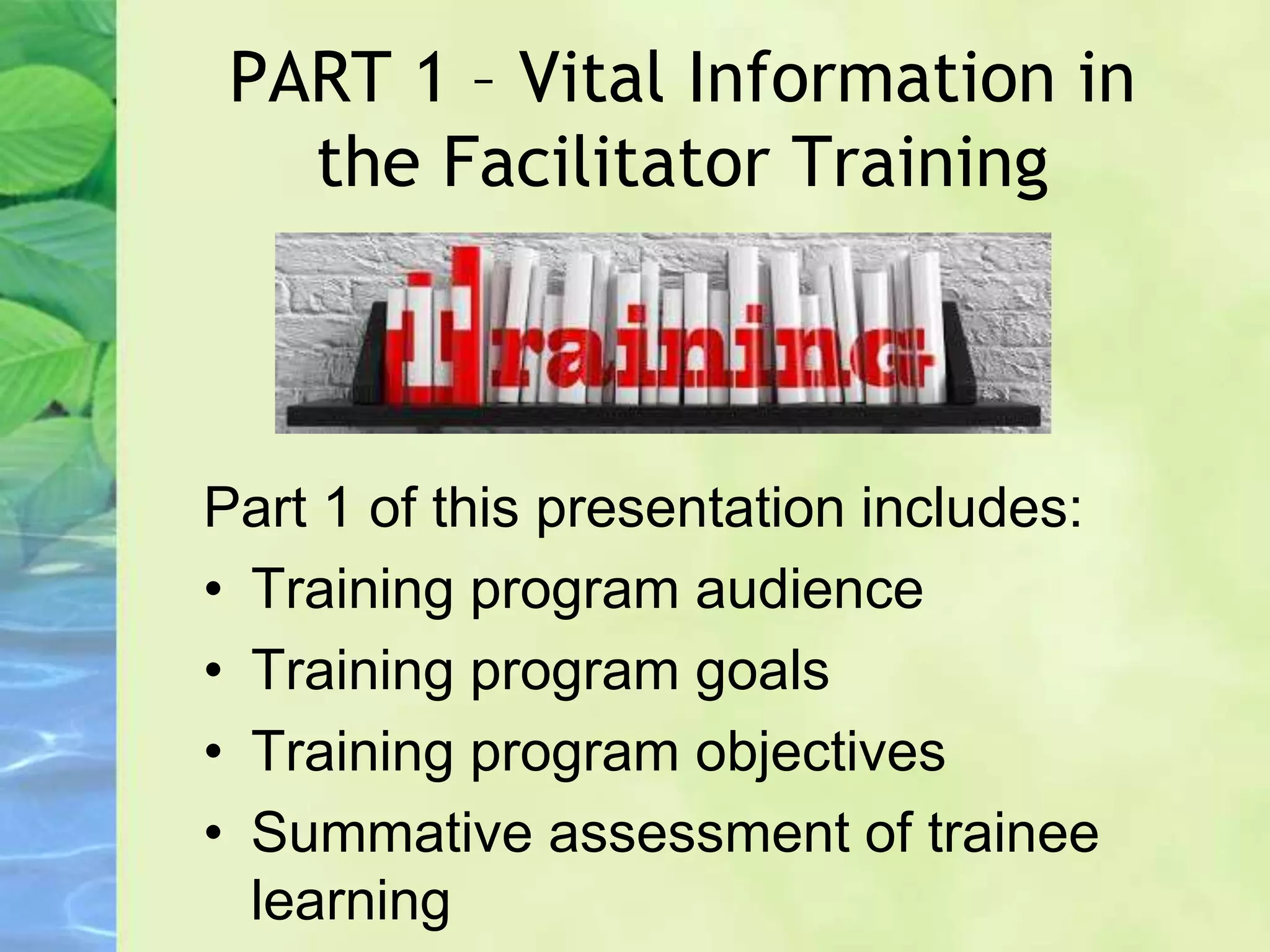 PART 1 – Vital Information in the Facilitator Training

Training

Part 1 of this presentation includes:
• Training program audience
• Training program goals
• Training program objectives
• Summative assessment of trainee learning